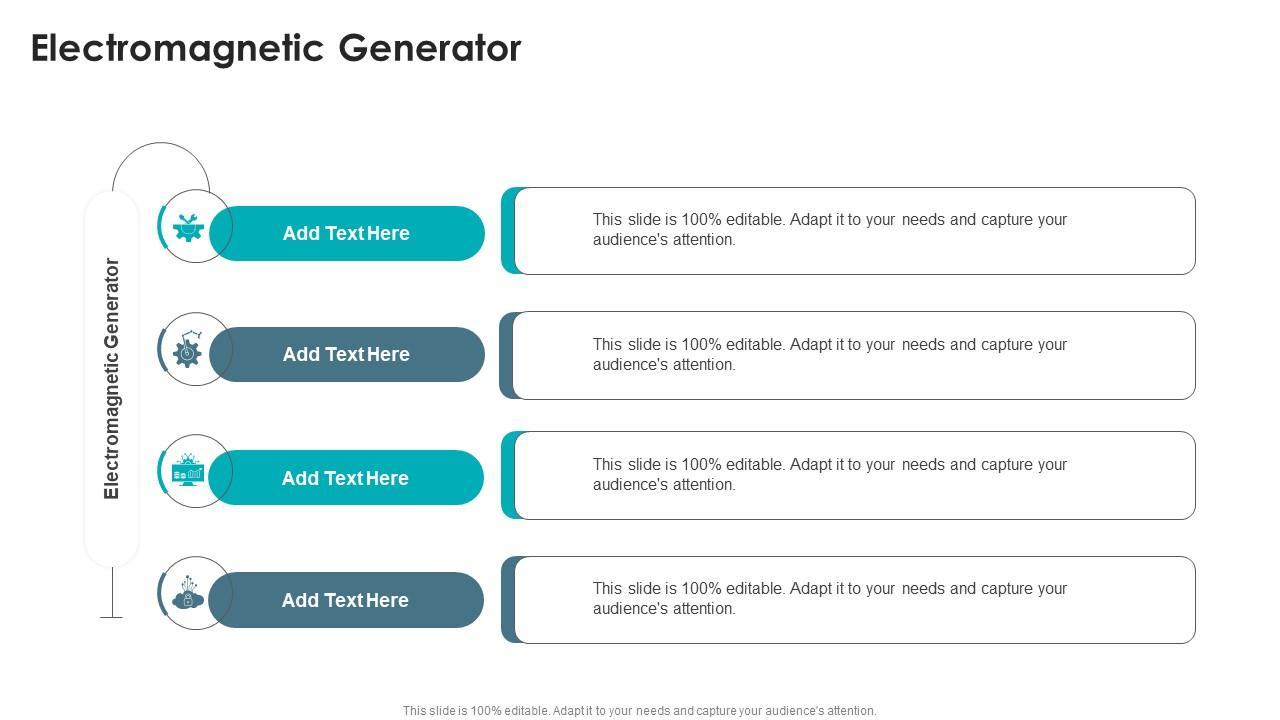 Electromagnetic Generator

Electromagnetic Generator

Add Text Here

This slide is 100% editable. Adapt it to your needs and capture your audience's attention.

Add Text Here

This slide is 100% editable. Adapt it to your needs and capture your audience's attention.

Add Text Here

This slide is 100% editable. Adapt it to your needs and capture your audience's attention.

Add Text Here

This slide is 100% editable. Adapt it to your needs and capture your audience's attention.

This slide is 100% editable. Adapt it to your needs and capture your audience's attention.